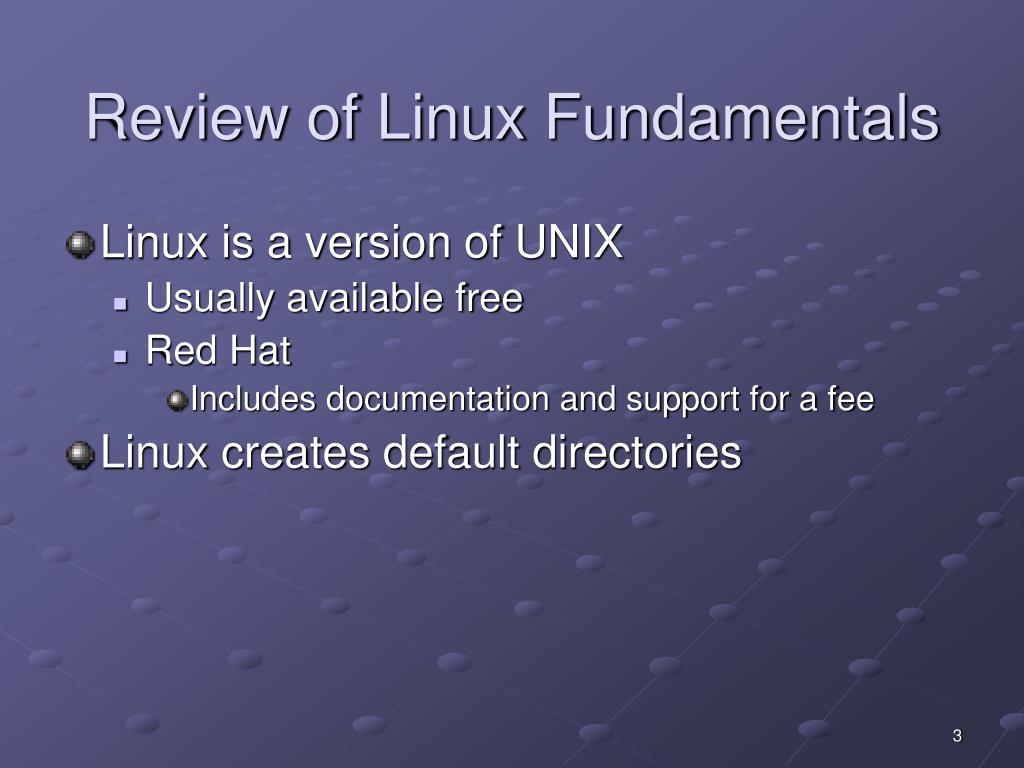 Review of Linux Fundamentals

Linux is a version of UNIX

Usually available free

Red Hat

Includes documentation and support for a fee

Linux creates default directories

3